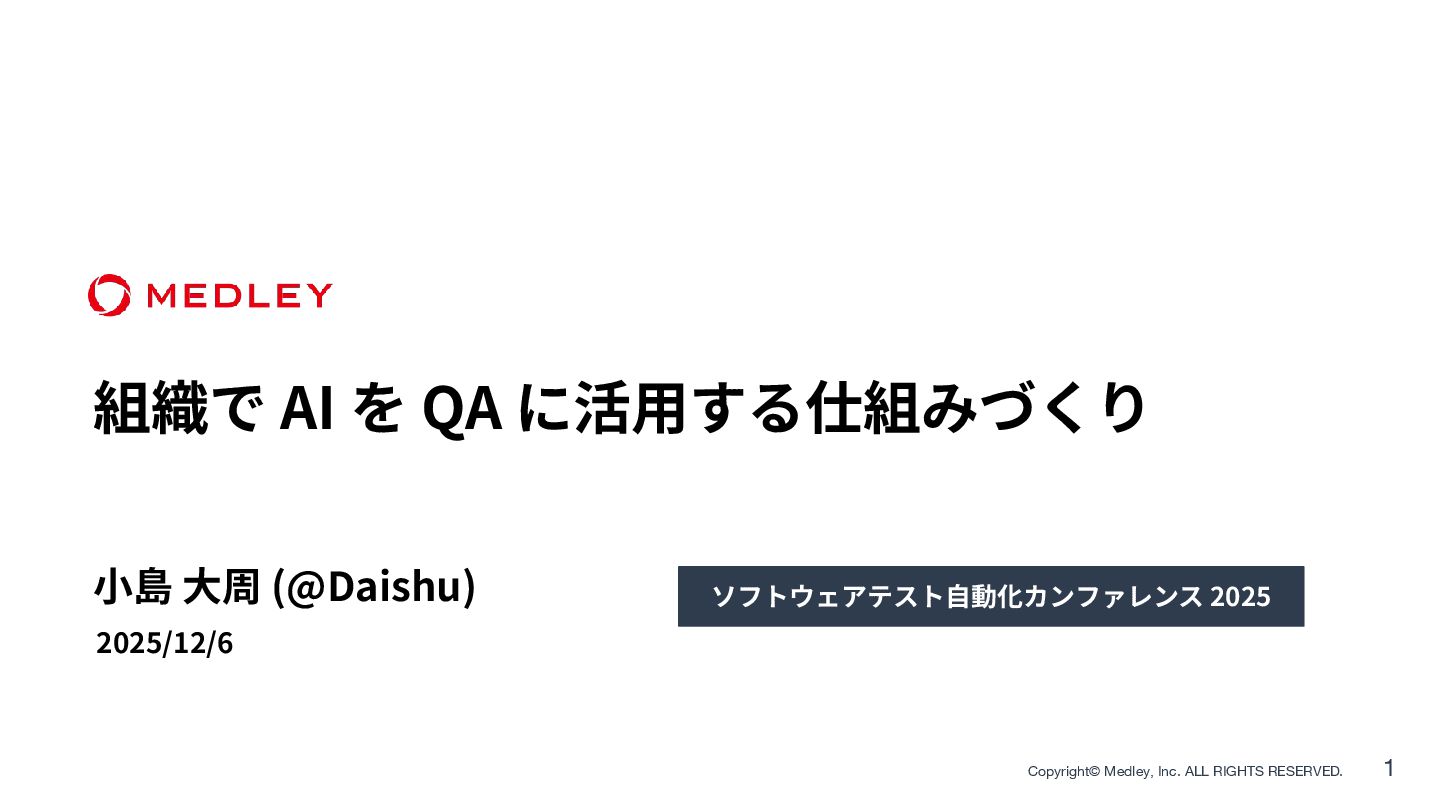 MEDLEY

組織で AI を QA に活用する仕組みづくり

小島 大周 (@Daishu)

2025/12/6

ソフトウェアテスト自動化カンファレンス 2025

Copyright© Medley, Inc. ALL RIGHTS RESERVED.

1